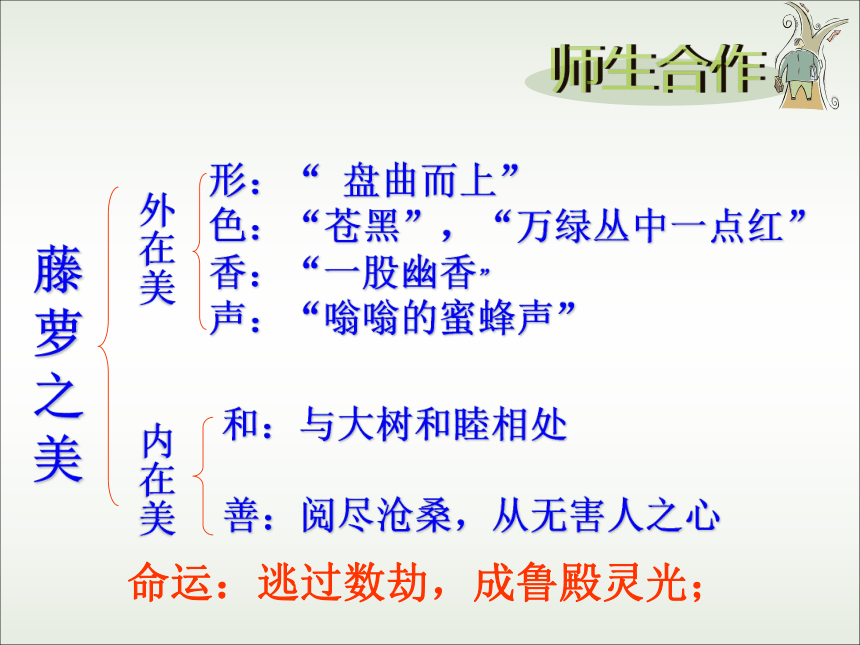 师生合作

藤萝之美

外在美
形：“ 盘曲而上”
色：“苍黑”，“万绿丛中一点红”
香：“一股幽香”
声：“嗡嗡的蜜蜂声”

内在美
和：与大树和睦相处
善：阅尽沧桑，从无害人之心

命运：逃过数劫，成鲁殿灵光；